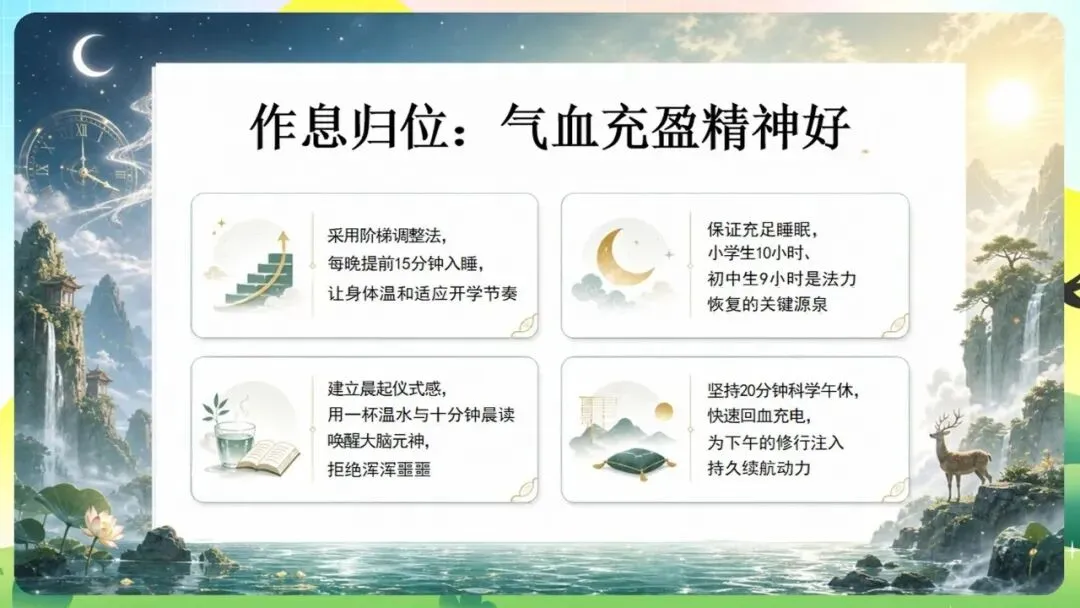 作息归位：气血充盈精神好

采用阶梯调整法，每晚提前15分钟入睡，让身体温和适应开学节奏

保证充足睡眠，小学生10小时、初中生9小时是法力恢复的关键源泉

建立晨起仪式感，用一杯温水与十分钟晨读唤醒大脑元神，拒绝浑浑噩噩

坚持20分钟科学午休，快速回血充电，为下午的修行注入持久续航动力